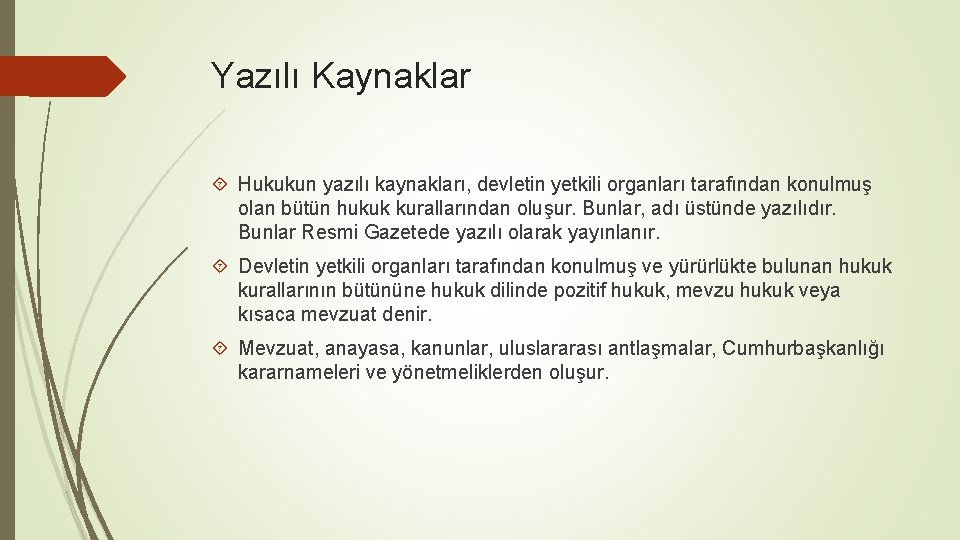 Yazılı Kaynaklar

Hukukun yazılı kaynakları, devletin yetkili organları tarafından konulmuş olan bütün hukuk kurallarından oluşur. Bunlar, adı üstünde yazılıdır. Bunlar Resmi Gazetede yazılı olarak yayınlanır.

Devletin yetkili organları tarafından konulmuş ve yürürlükte bulunan hukuk kurallarının bütününe hukuk dilinde pozitif hukuk, mevzu hukuk veya kısaca mevzuat denir.

Mevzuat, anayasa, kanunlar, uluslararası antlaşmalar, Cumhurbaşkanlığı kararnameleri ve yönetmeliklerden oluşur.